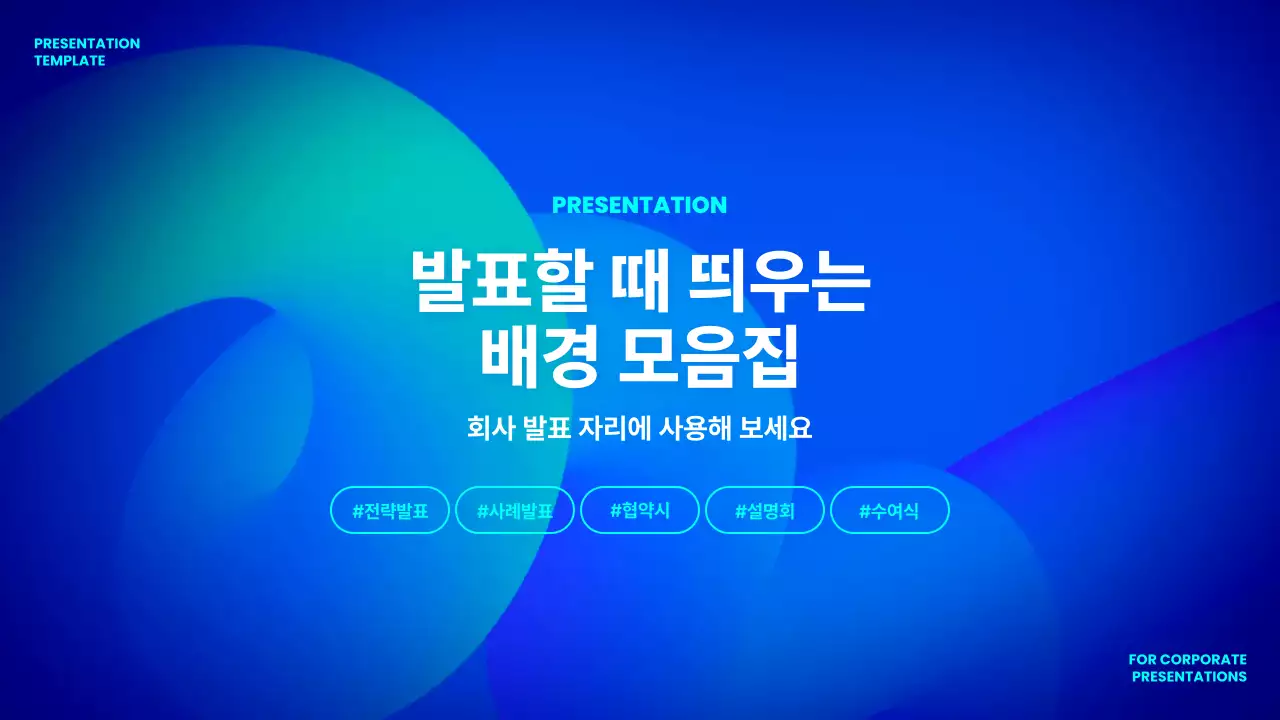 PRESENTATION
TEMPLATE

PRESENTATION

발표할 때 띄우는
배경 모음집

회사 발표 자리에 사용해 보세요

#전략발표 #사례발표 #협약시 #설명회 #수여식

FOR CORPORATE
PRESENTATIONS